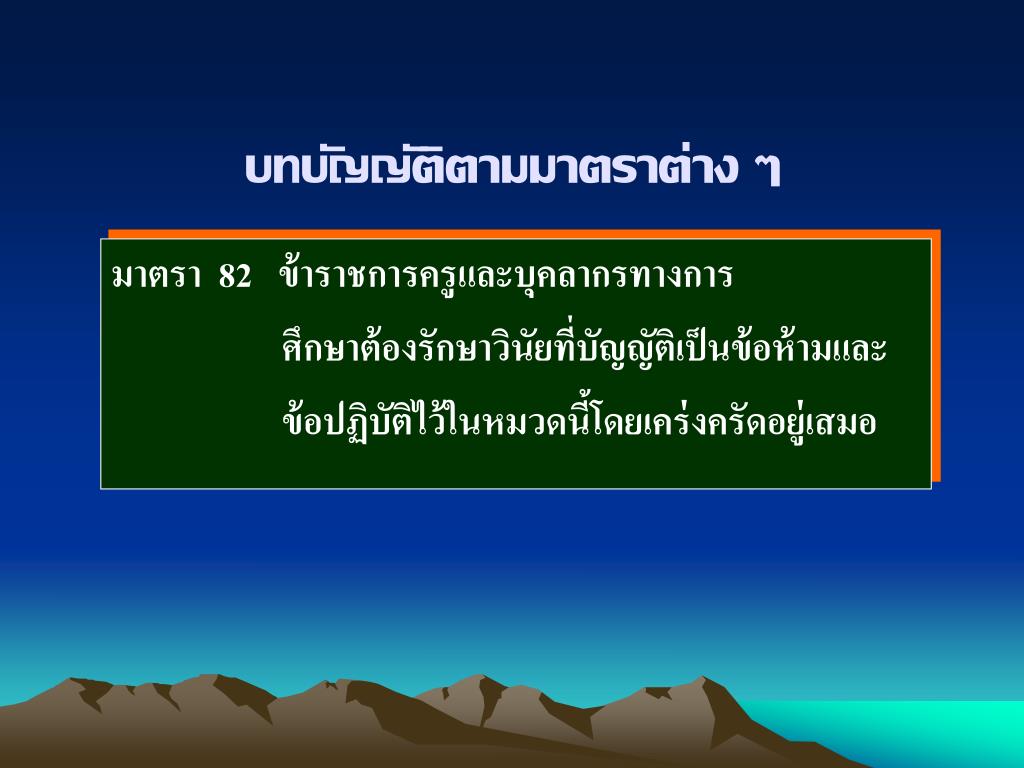 บทบัญญัติตามมาตราต่าง ๆ

มาตรา 82 ข้าราชการครูและบุคลากรทางการศึกษาต้องรักษาวินัยที่บัญญัติเป็นข้อห้ามและข้อปฏิบัติไว้ในหมวดนี้โดยเคร่งครัดอยู่เสมอ